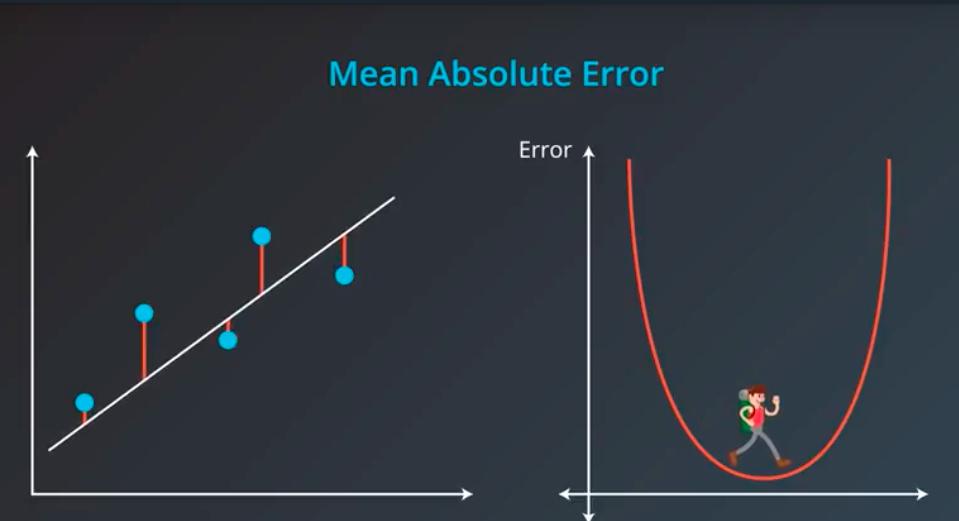 Mean Absolute Error

Error